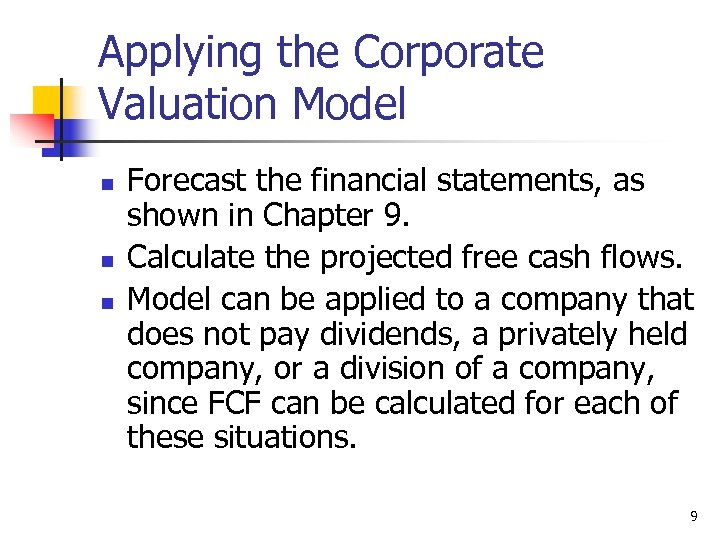 Applying the Corporate Valuation Model

- Forecast the financial statements, as shown in Chapter 9.
- Calculate the projected free cash flows.
- Model can be applied to a company that does not pay dividends, a privately held company, or a division of a company, since FCF can be calculated for each of these situations.

9